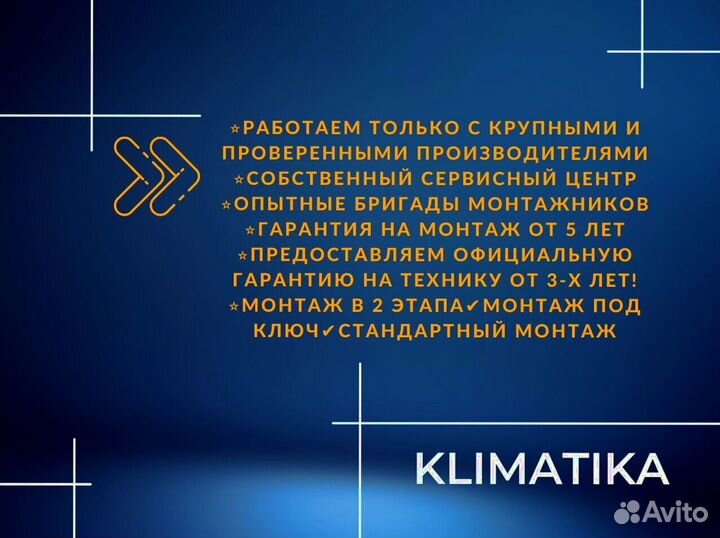 ⭐РАБОТАЕМ ТОЛЬКО С КРУПНЫМИ И ПРОВЕРЕННЫМИ ПРОИЗВОДИТЕЛЯМИ
⭐СОБСТВЕННЫЙ СЕРВИСНЫЙ ЦЕНТР
⭐ОПЫТНЫЕ БРИГАДЫ МОНТАЖНИКОВ
⭐ГАРАНТИЯ НА МОНТАЖ ОТ 5 ЛЕТ
⭐ПРЕДОСТАВЛЯЕМ ОФИЦИАЛЬНУЮ ГАРАНТИЮ НА ТЕХНИКУ ОТ 3-Х ЛЕТ!
⭐МОНТАЖ В 2 ЭТАПА✔МОНТАЖ ПОД КЛЮЧ✔СТАНДАРТНЫЙ МОНТАЖ

KLIMATIKA

Avito